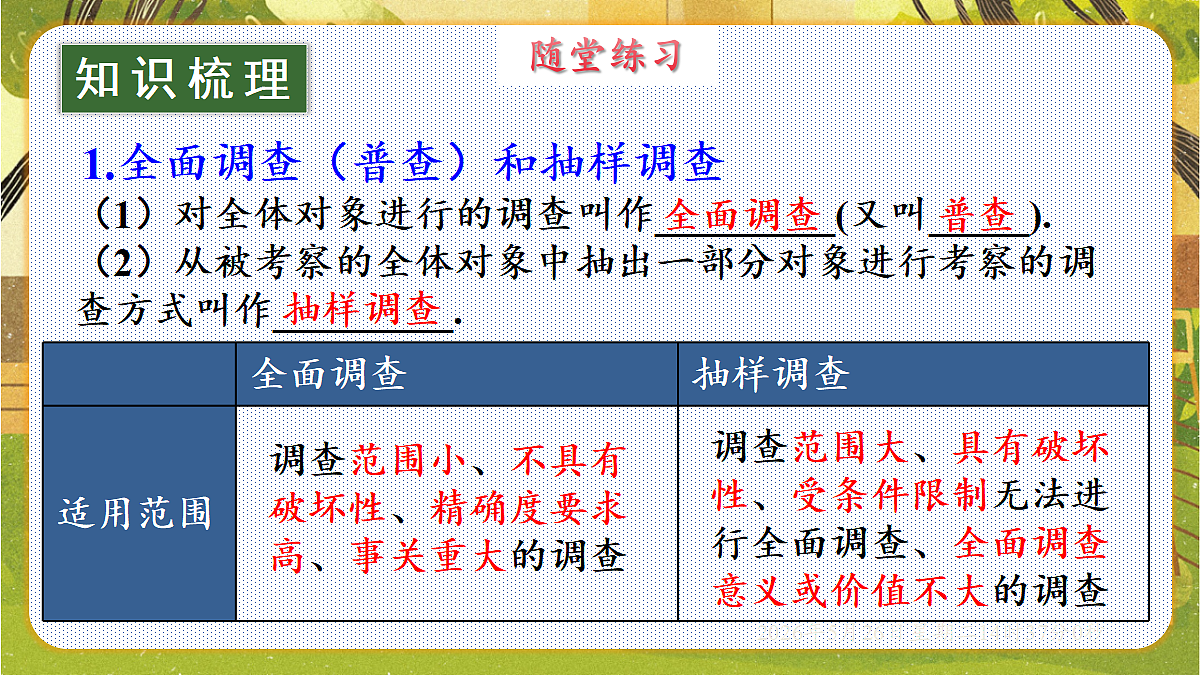 知识梳理

随堂练习

1.全面调查（普查）和抽样调查

（1）对全体对象进行的调查叫作全面调查(又叫普查).

（2）从被考察的全体对象中抽出一部分对象进行考察的调查方式叫作抽样调查.

| | 全面调查 | 抽样调查 |
|---|---|---|
| 适用范围 | 调查范围小、不具有破坏性、精确度要求高、事关重大的调查 | 调查范围大、具有破坏性、受条件限制无法进行全面调查、全面调查意义或价值不大的调查 |